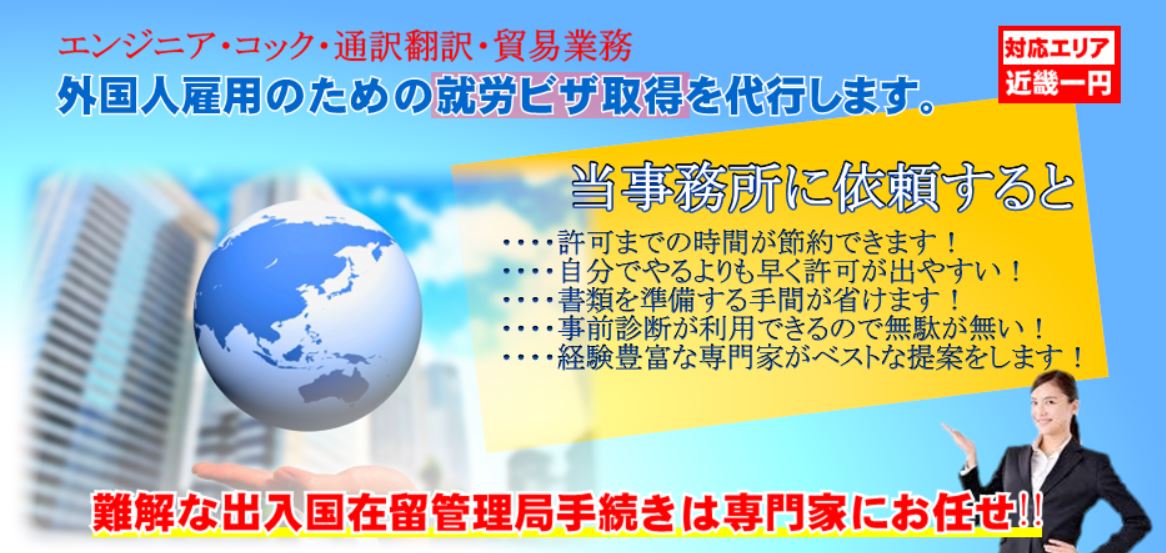 エンジニア・コック・通訳翻訳・貿易業務
外国人雇用のための就労ビザ取得を代行します。

対応エリア
近畿一円

当事務所に依頼すると

・・・・許可までの時間が節約できます！
・・・・自分でやるよりも早く許可が出やすい！
・・・・書類を準備する手間が省けます！
・・・・事前診断が利用できるので無駄が無い！
・・・・経験豊富な専門家がベストな提案をします！

難解な出入国在留管理局手続きは専門家にお任せ!!